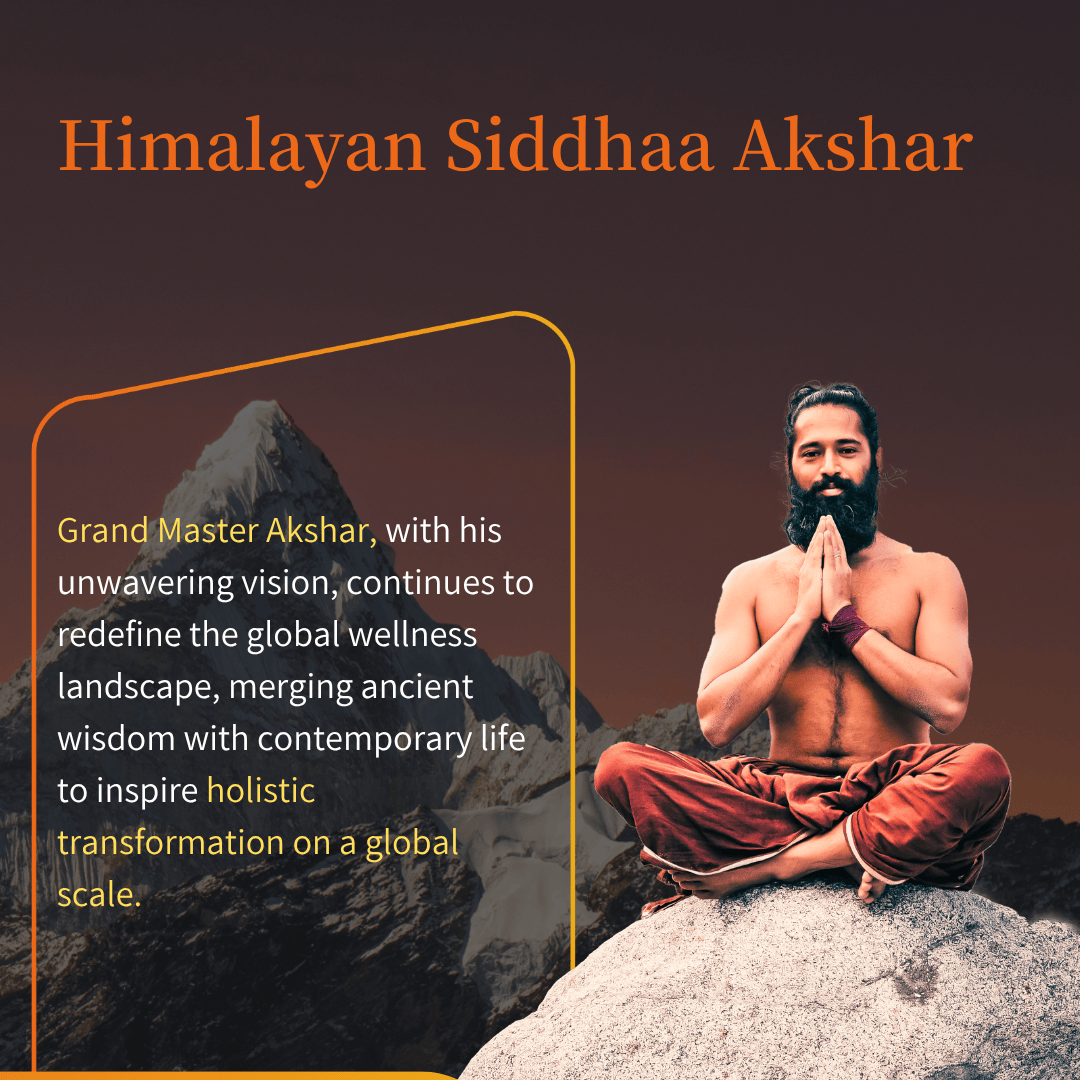 Himalayan Siddhaa Akshar

Grand Master Akshar, with his unwavering vision, continues to redefine the global wellness landscape, merging ancient wisdom with contemporary life to inspire holistic transformation on a global scale.